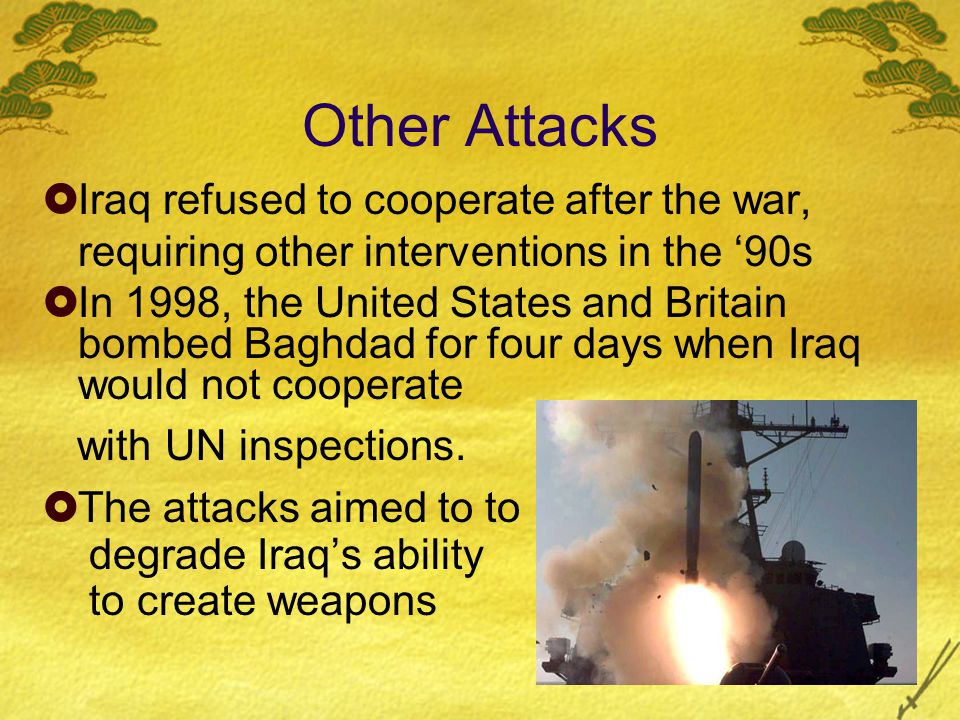 Other Attacks

Iraq refused to cooperate after the war, requiring other interventions in the ‘90s

In 1998, the United States and Britain bombed Baghdad for four days when Iraq would not cooperate

with UN inspections.

The attacks aimed to to degrade Iraq’s ability to create weapons